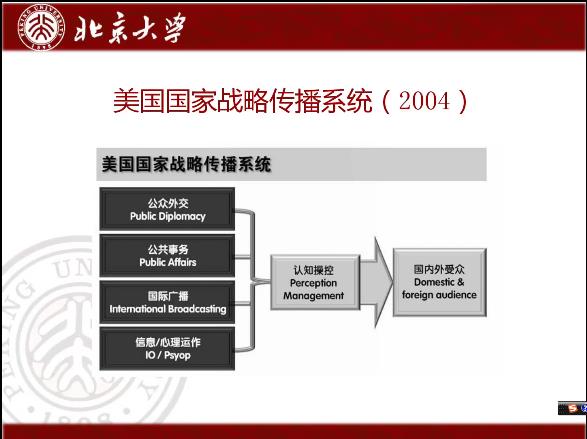 北京大学

美国国家战略传播系统（2004）

美国国家战略传播系统

公众外交
Public Diplomacy

公共事务
Public Affairs

国际广播
International Broadcasting

信息/心理运作
IO / Psyop

认知操控
Perception Management

国内外受众
Domestic & foreign audience